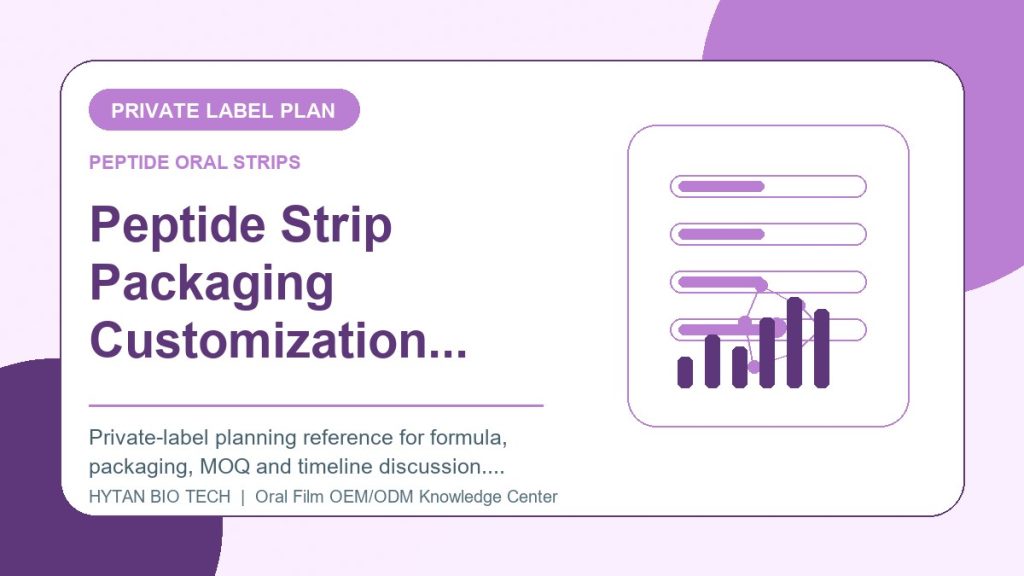 PRIVATE LABEL PLAN

PEPTIDE ORAL STRIPS

Peptide Strip Packaging Customization...

Private-label planning reference for formula, packaging, MOQ and timeline discussion....

HYTAN BIO TECH | Oral Film OEM/ODM Knowledge Center